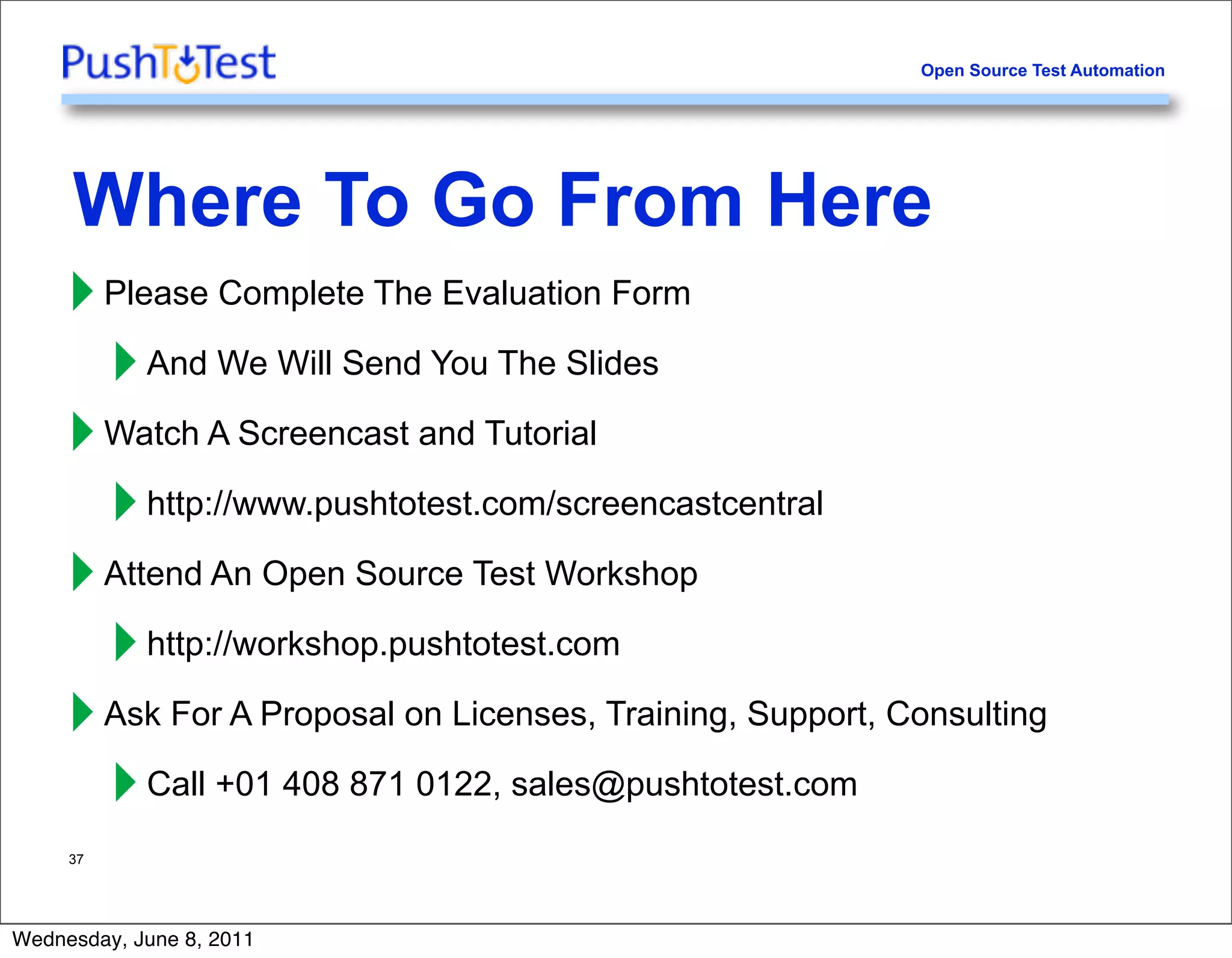 PushToTest

Open Source Test Automation

Where To Go From Here

Please Complete The Evaluation Form

And We Will Send You The Slides

Watch A Screencast and Tutorial

http://www.pushtotest.com/screencastcentral

Attend An Open Source Test Workshop

http://workshop.pushtotest.com

Ask For A Proposal on Licenses, Training, Support, Consulting

Call +01 408 871 0122, sales@pushtotest.com

37

Wednesday, June 8, 2011